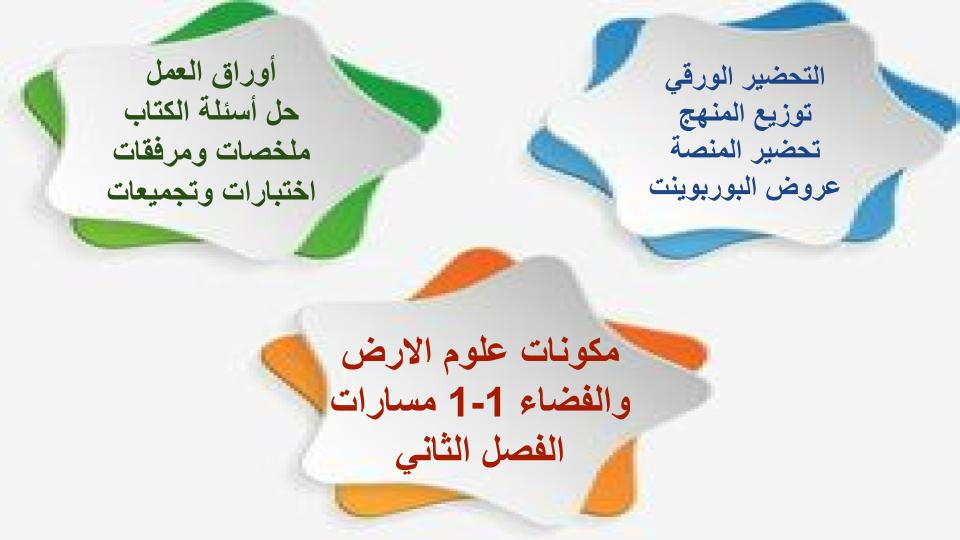 التحضير الورقي
توزيع المنهج
تحضير المنصة
عروض البوربوينت

أوراق العمل
حل أسئلة الكتاب
ملخصات ومرفقات
اختبارات وتجميعات

مكونات علوم الارض
والفضاء 1-1 مسارات
الفصل الثاني